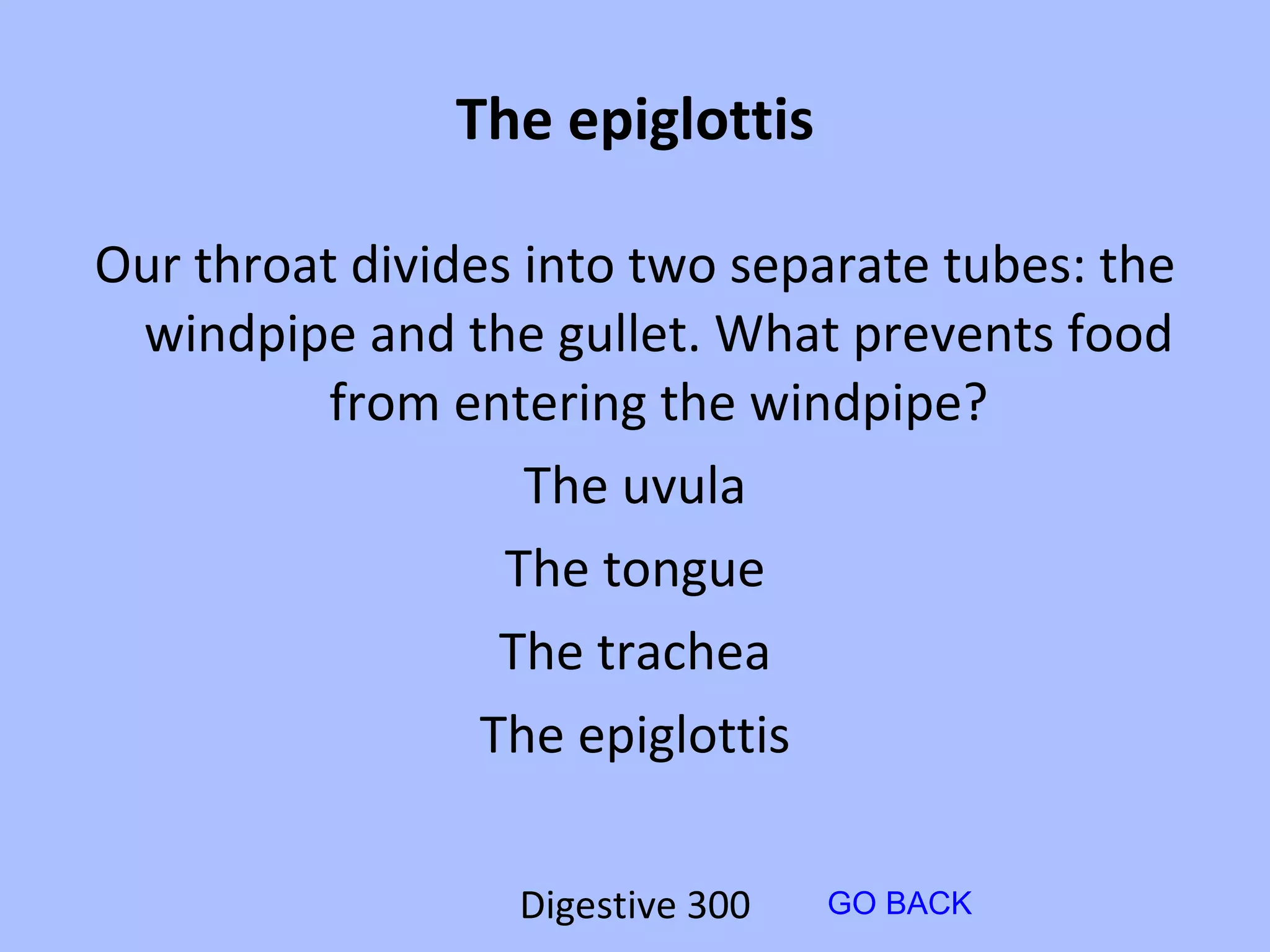 The epiglottis

Our throat divides into two separate tubes: the windpipe and the gullet. What prevents food from entering the windpipe?

The uvula

The tongue

The trachea

The epiglottis

Digestive 300

GO BACK